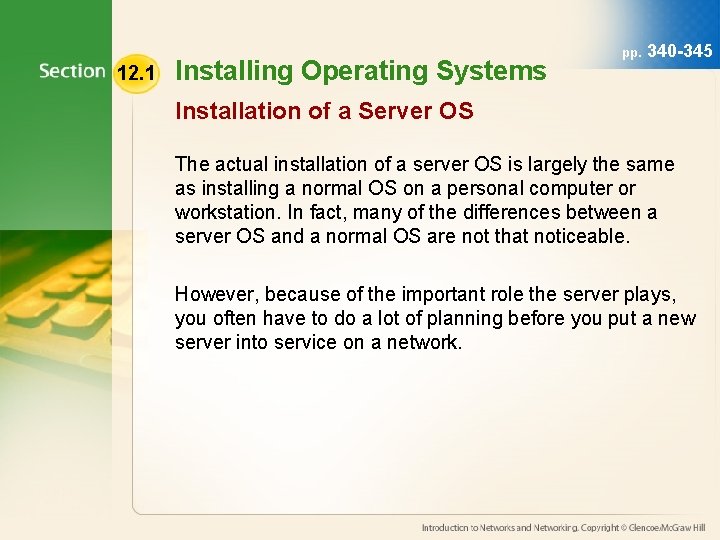 pp. 340-345

Section 12.1 Installing Operating Systems

Installation of a Server OS

The actual installation of a server OS is largely the same as installing a normal OS on a personal computer or workstation. In fact, many of the differences between a server OS and a normal OS are not that noticeable.

However, because of the important role the server plays, you often have to do a lot of planning before you put a new server into service on a network.

Introduction to Networks and Networking. Copyright © Glencoe/McGraw Hill